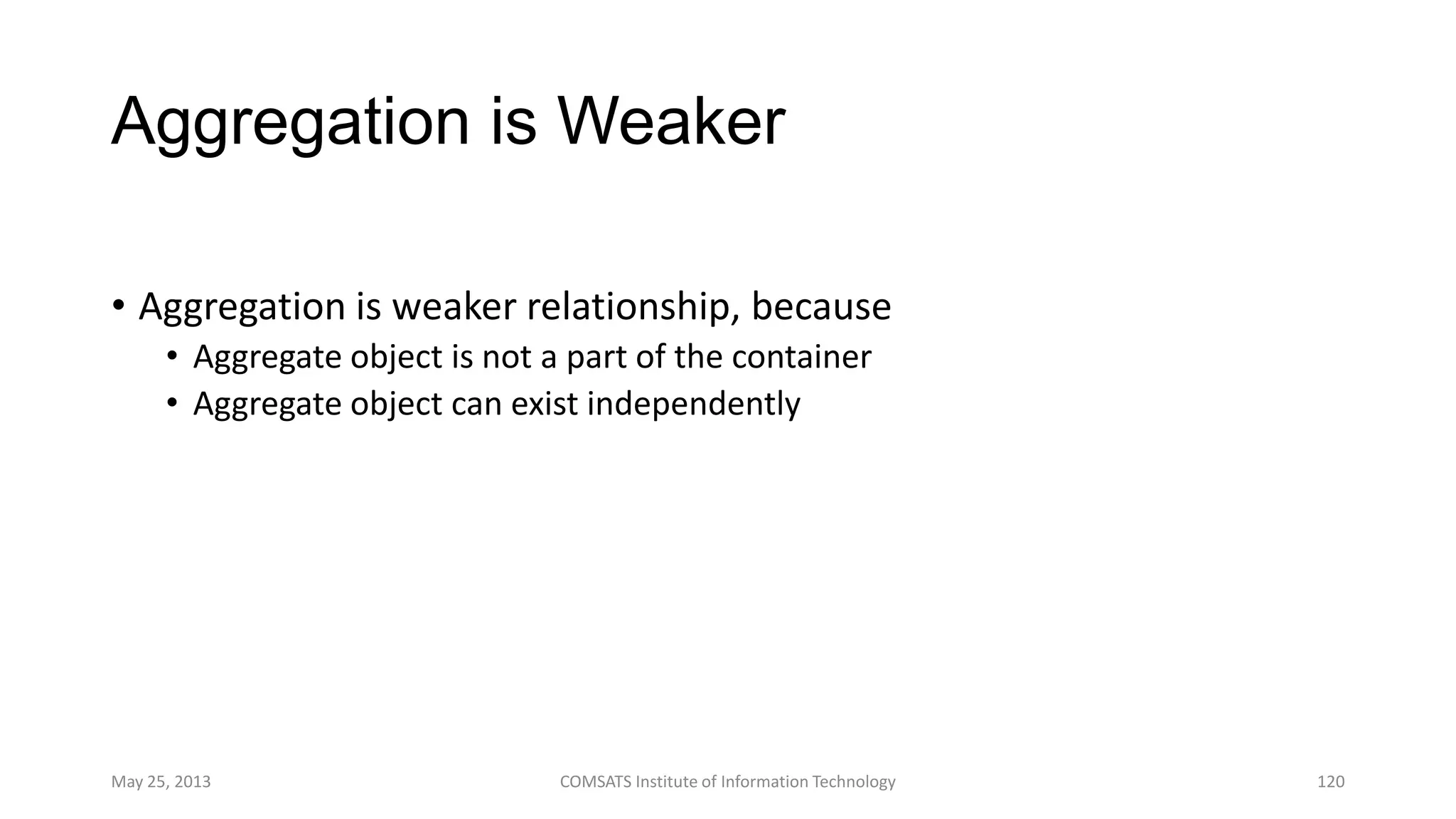 Aggregation is Weaker

• Aggregation is weaker relationship, because
  • Aggregate object is not a part of the container
  • Aggregate object can exist independently

May 25, 2013

COMSATS Institute of Information Technology

120